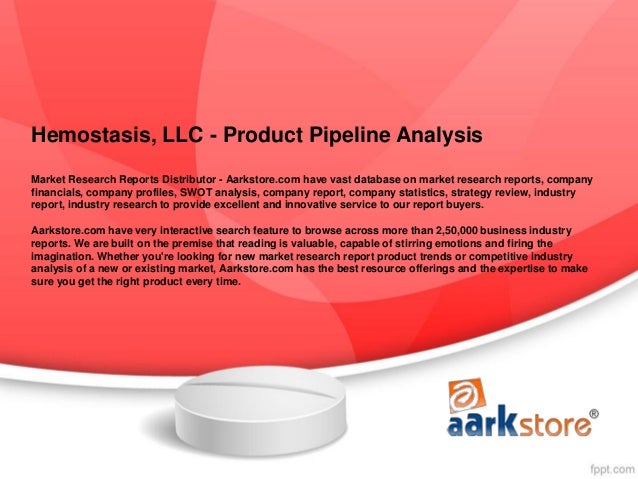 Hemostasis, LLC - Product Pipeline Analysis

Market Research Reports Distributor - Aarkstore.com have vast database on market research reports, company financials, company profiles, SWOT analysis, company report, company statistics, strategy review, industry report, industry research to provide excellent and innovative service to our report buyers.

Aarkstore.com have very interactive search feature to browse across more than 2,50,000 business industry reports. We are built on the premise that reading is valuable, capable of stirring emotions and firing the imagination. Whether you're looking for new market research report product trends or competitive industry analysis of a new or existing market, Aarkstore.com has the best resource offerings and the expertise to make sure you get the right product every time.

aarkstore®

fppt.com